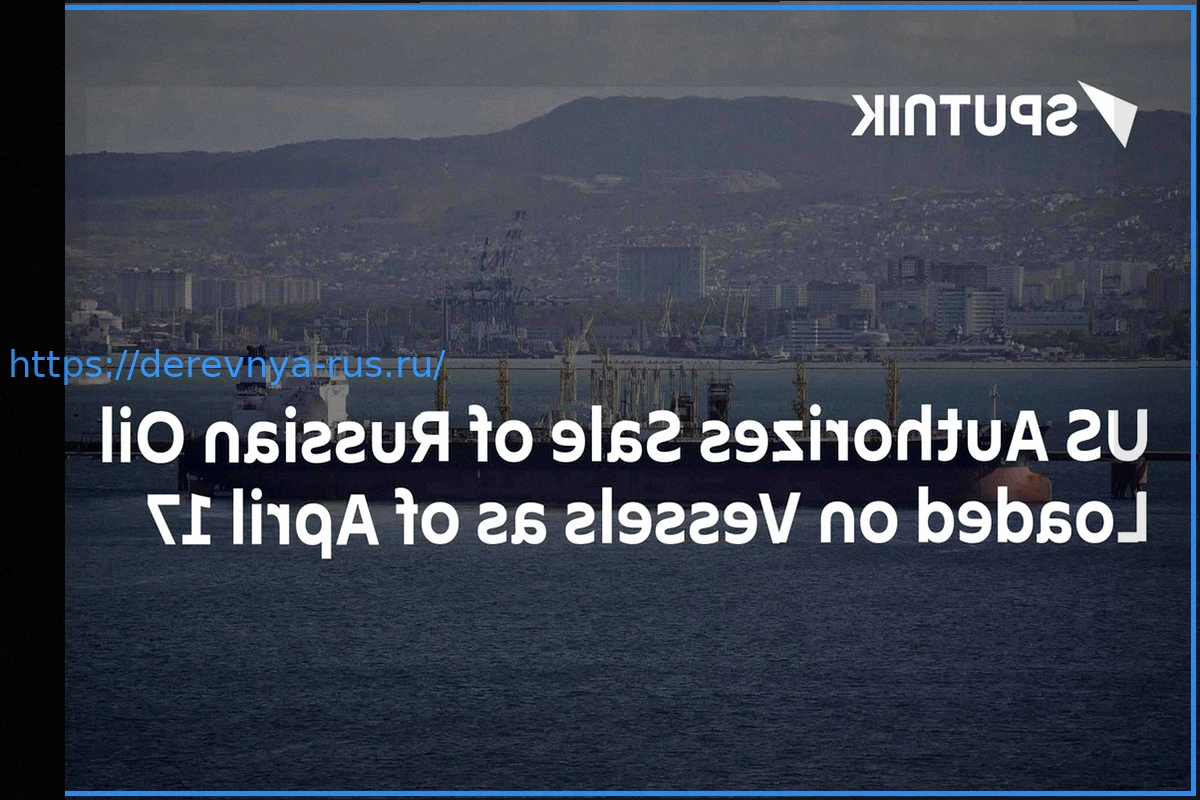 SPUTNIK

https://derevnya-rus.ru/

US Authorizes Sale of Russian Oil Loaded on Vessels as of April 17